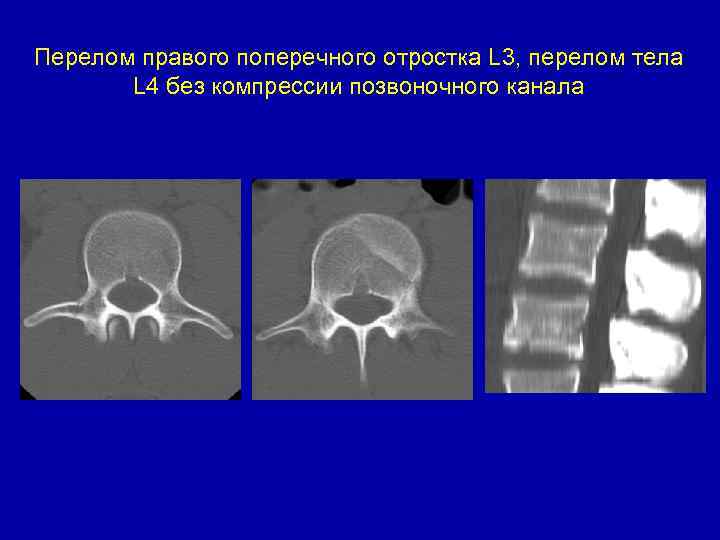 Перелом правого поперечного отростка L3, перелом тела L4 без компрессии позвоночного канала